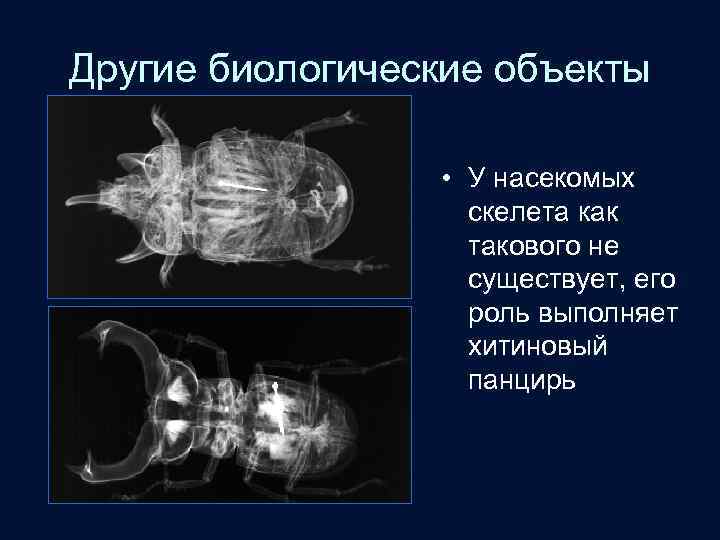 Другие биологические объекты

• У насекомых скелета как такового не существует, его роль выполняет хитиновый панцирь